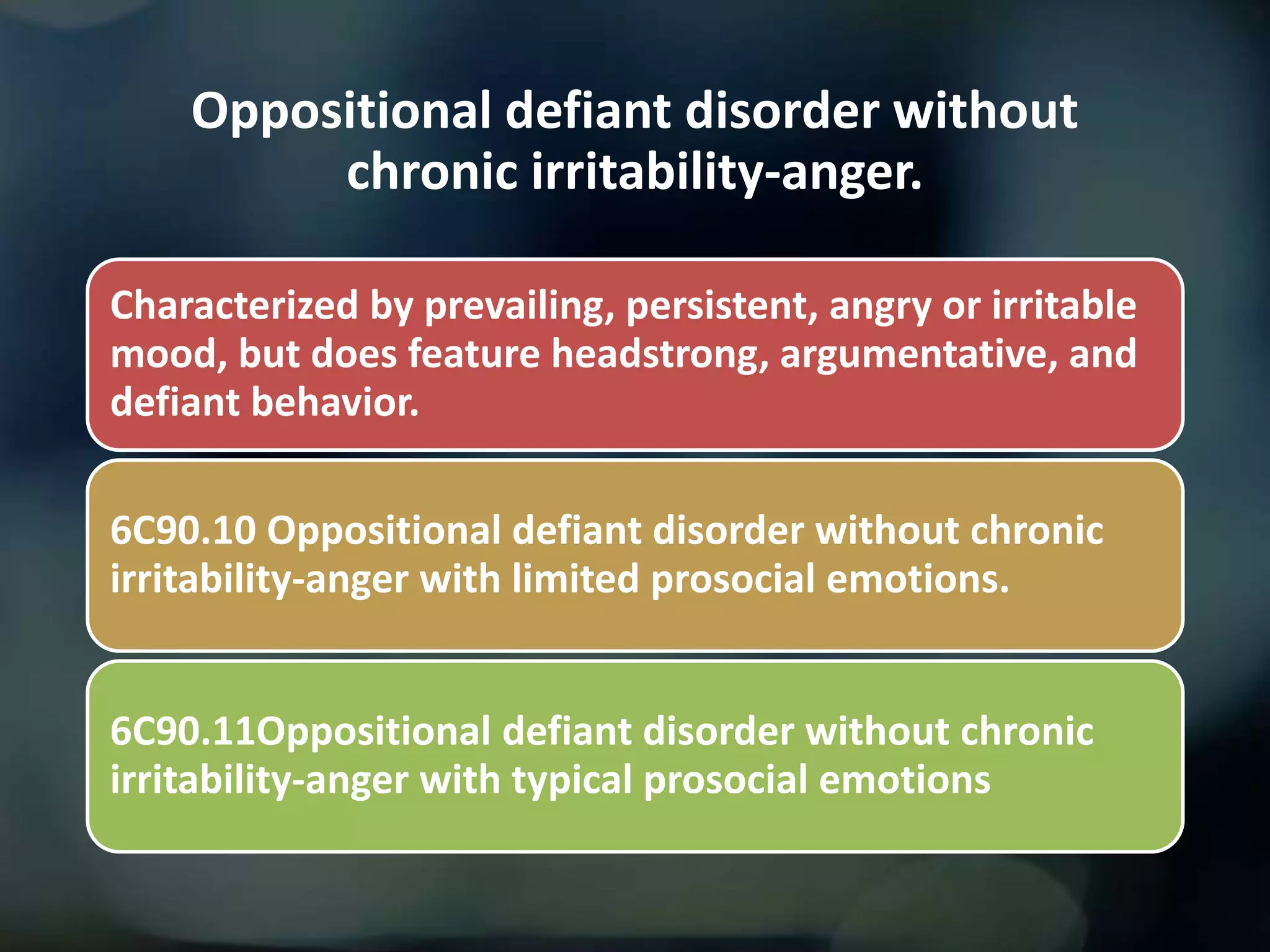 Oppositional defiant disorder without chronic irritability-anger.

Characterized by prevailing, persistent, angry or irritable mood, but does feature headstrong, argumentative, and defiant behavior.

6C90.10 Oppositional defiant disorder without chronic irritability-anger with limited prosocial emotions.

6C90.11Oppositional defiant disorder without chronic irritability-anger with typical prosocial emotions